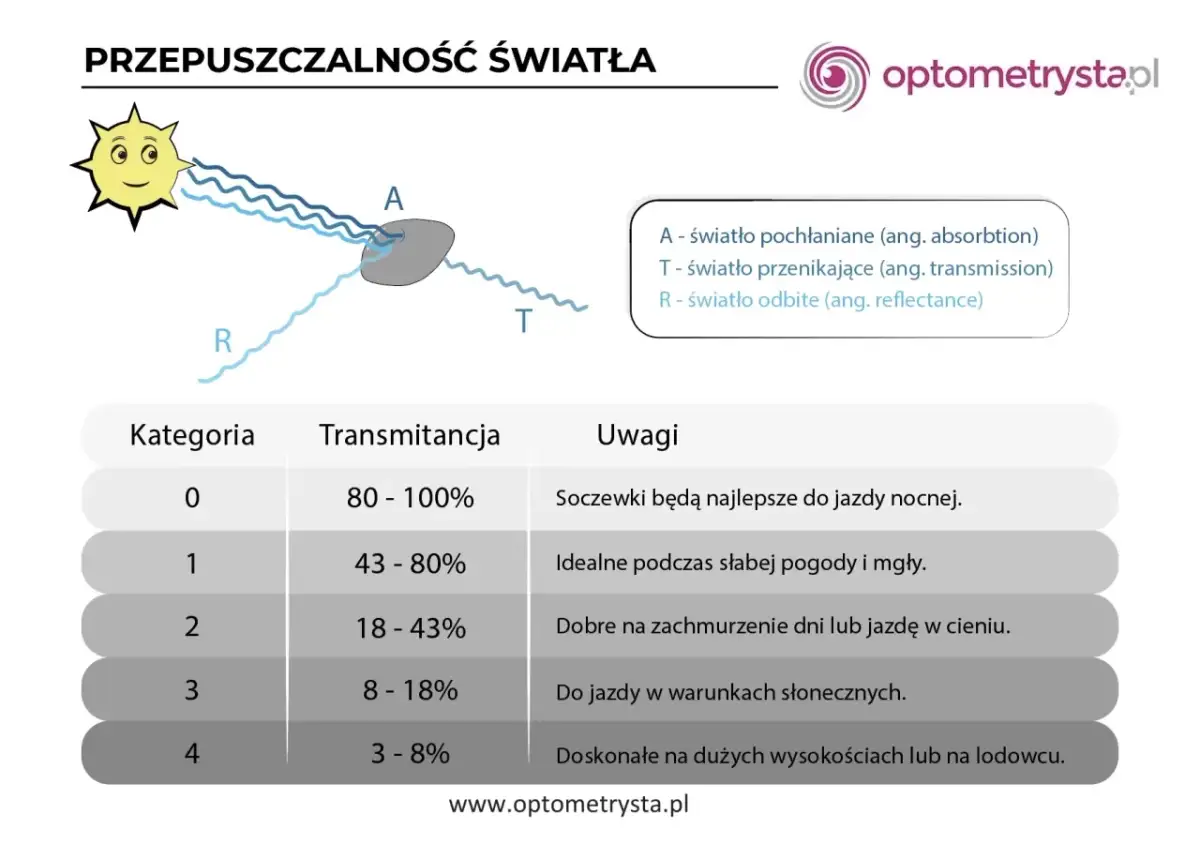 PRZEPUSZCZALNOŚĆ ŚWIATŁA

optometrysta.pl

A

T

R

A - światło pochłaniane (ang. absorbtion)
T - światło przenikające (ang. transmission)
R - światło odbite (ang. reflectance)

| Kategoria | Transmitancja | Uwagi |
|---|---|---|
| 0 | 80 - 100% | Soczewki będą najlepsze do jazdy nocnej. |
| 1 | 43 - 80% | Idealne podczas słabej pogody i mgły. |
| 2 | 18 - 43% | Dobre na zachmurzenie dni lub jazdę w cieniu. |
| 3 | 8 - 18% | Do jazdy w warunkach słonecznych. |
| 4 | 3 - 8% | Doskonałe na dużych wysokościach lub na lodowcu. |

www.optometrysta.pl